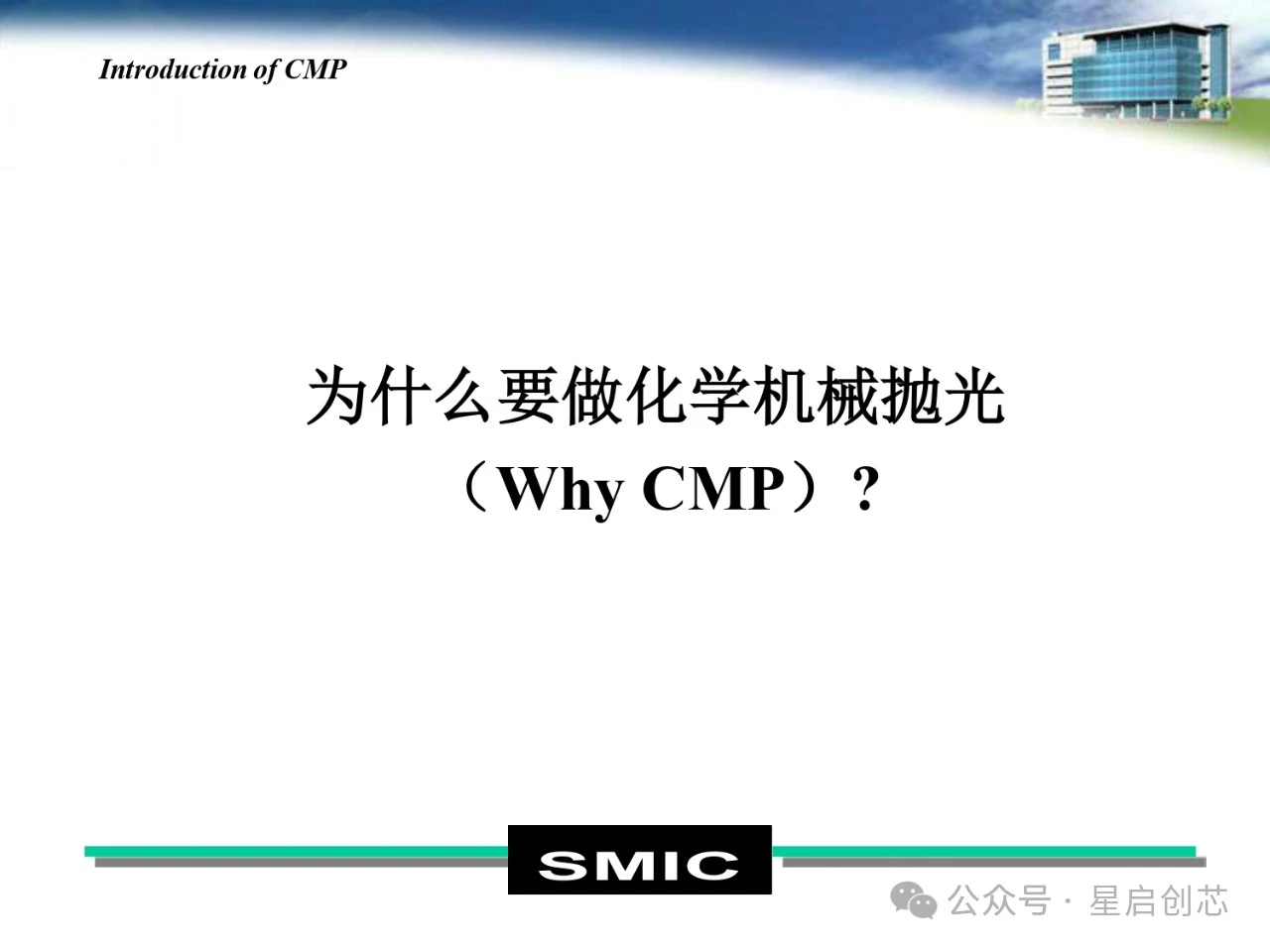 Introduction of CMP

为什么要做化学机械抛光
（Why CMP）？

SMIC

公众号 · 星启创芯